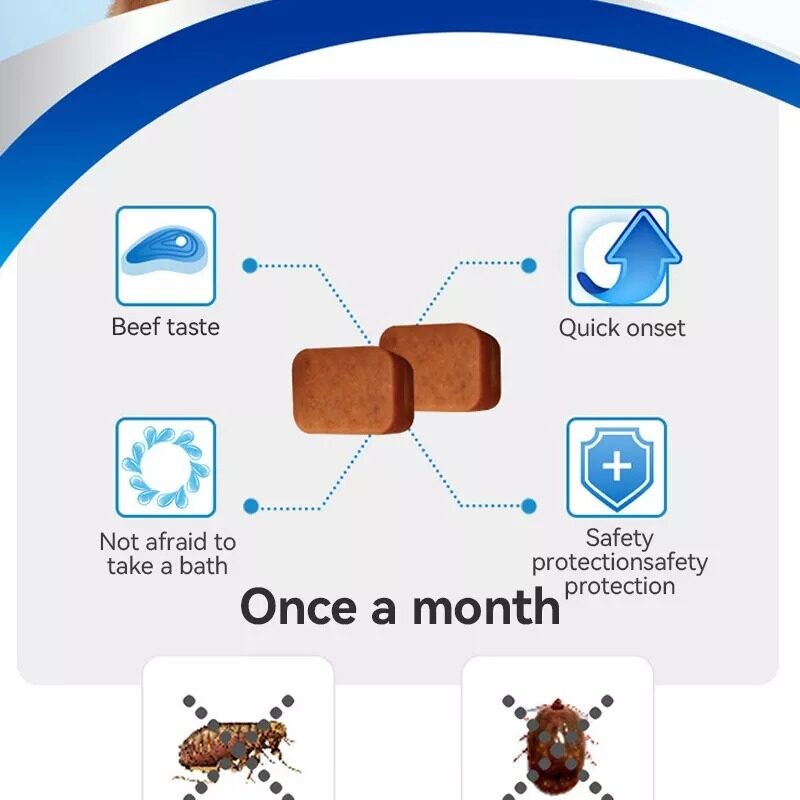 Beef taste

Quick onset

Not afraid to take a bath

Safety protectionsafety protection

Once a month